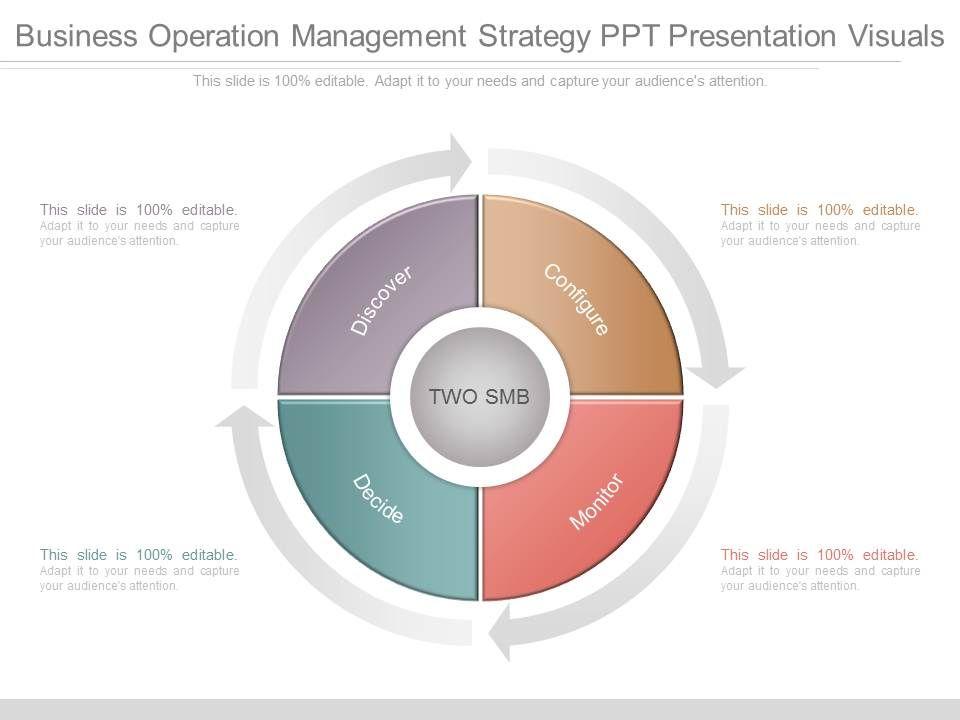 Business Operation Management Strategy PPT Presentation Visuals

This slide is 100% editable. Adapt it to your needs and capture your audience's attention.

This slide is 100% editable. Adapt it to your needs and capture your audience's attention.

This slide is 100% editable. Adapt it to your needs and capture your audience's attention.

Discover

Configure

TWO SMB

Decide

Monitor

This slide is 100% editable. Adapt it to your needs and capture your audience's attention.

This slide is 100% editable. Adapt it to your needs and capture your audience's attention.